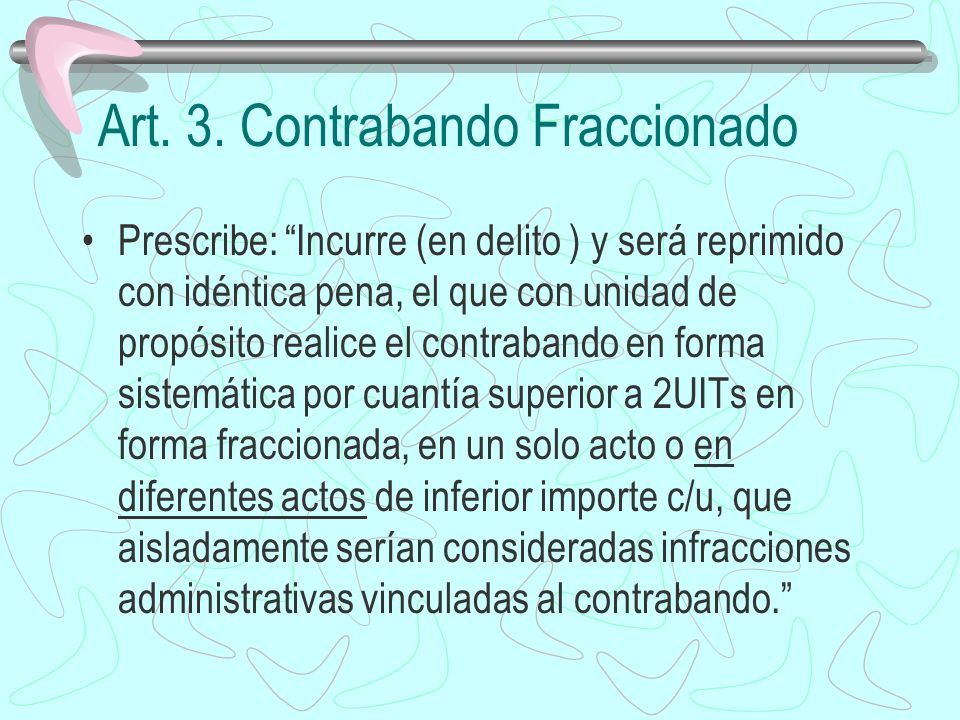 Art. 3. Contrabando Fraccionado

• Prescribe: “Incurre (en delito ) y será reprimido con idéntica pena, el que con unidad de propósito realice el contrabando en forma sistemática por cuantía superior a 2UITs en forma fraccionada, en un solo acto o en diferentes actos de inferior importe c/u, que aisladamente serían consideradas infracciones administrativas vinculadas al contrabando.”